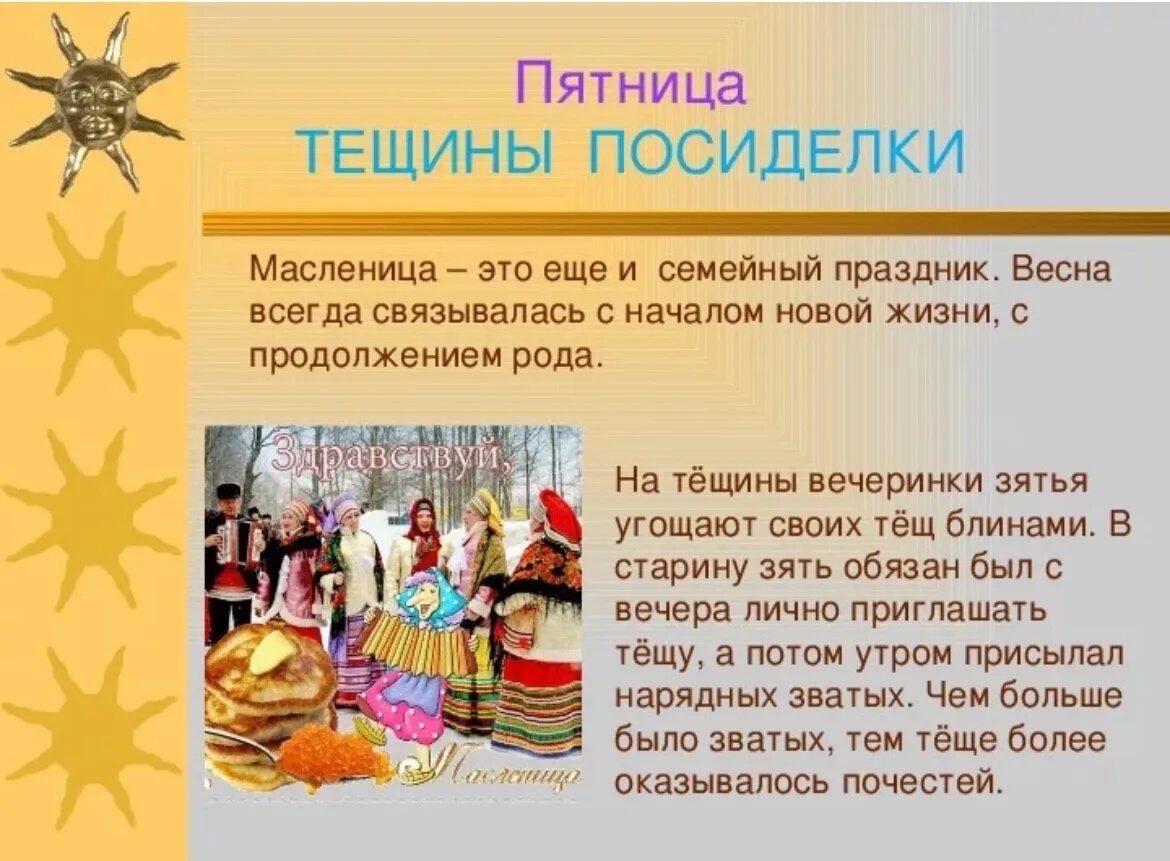 Пятница
ТЕЩИНЫ ПОСИДЕЛКИ

Масленица – это еще и семейный праздник. Весна всегда связывалась с началом новой жизни, с продолжением рода.

Здравствуй,
Масленица

На тёщины вечеринки зятья угощают своих тёщ блинами. В старину зять обязан был с вечера лично приглашать тёщу, а потом утром присылал нарядных зватых. Чем больше было зватых, тем тёще более оказывалось почестей.